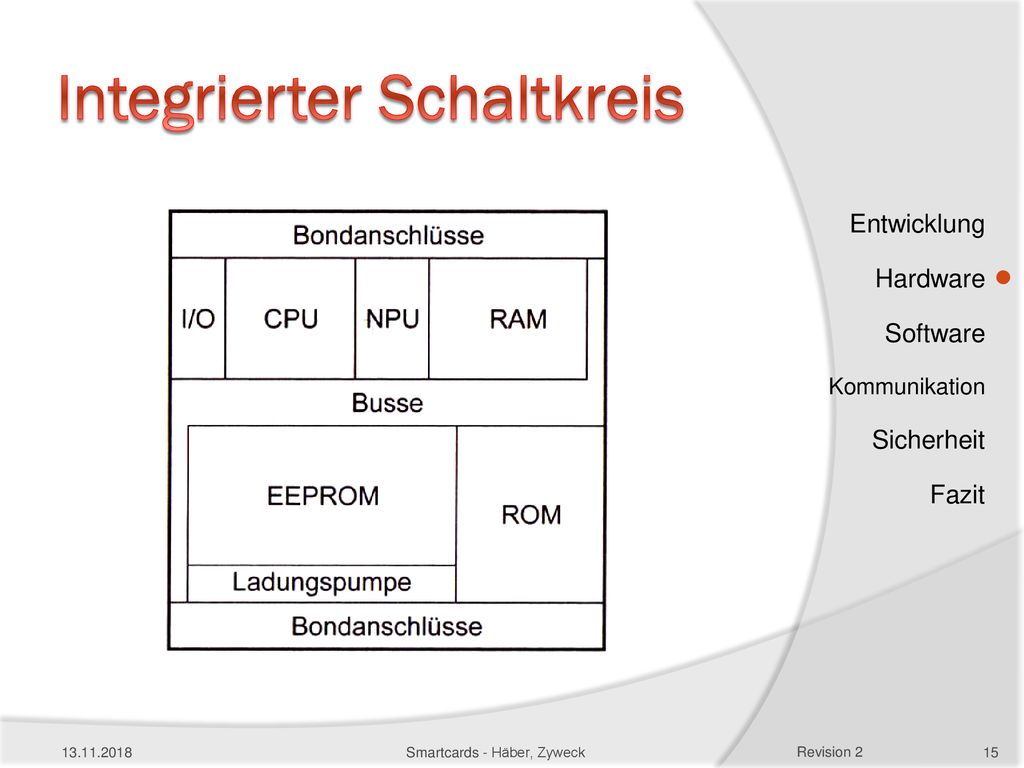 Integrierter Schaltkreis

Bondanschlüsse

I/O

CPU

NPU

RAM

Busse

EEPROM

ROM

Ladungspumpe

Bondanschlüsse

Entwicklung

Hardware

Software

Kommunikation

Sicherheit

Fazit

13.11.2018

Smartcards - Häber, Zyweck

Revision 2

15